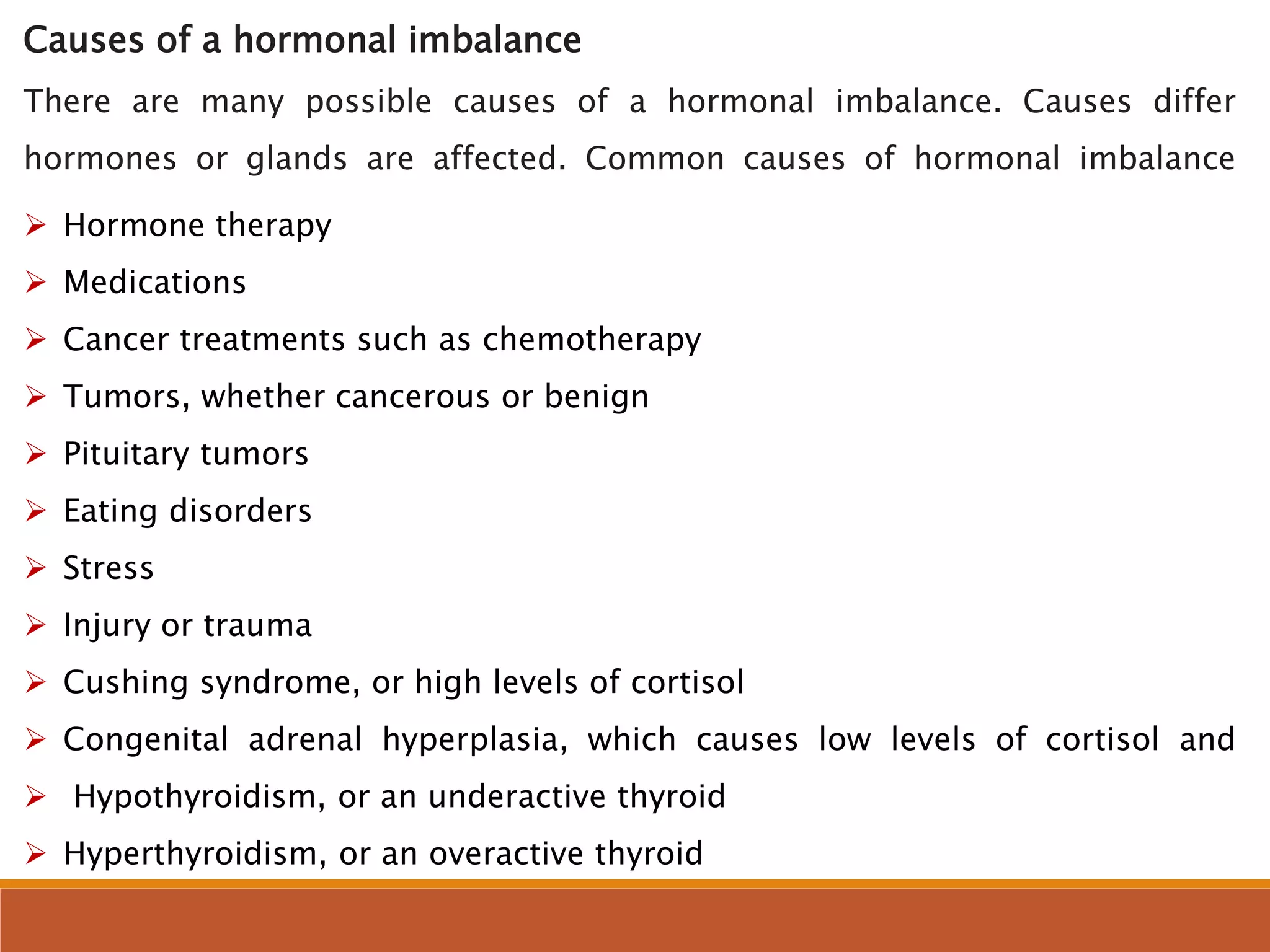 Causes of a hormonal imbalance

There are many possible causes of a hormonal imbalance. Causes differ hormones or glands are affected. Common causes of hormonal imbalance

➢ Hormone therapy
➢ Medications
➢ Cancer treatments such as chemotherapy
➢ Tumors, whether cancerous or benign
➢ Pituitary tumors
➢ Eating disorders
➢ Stress
➢ Injury or trauma
➢ Cushing syndrome, or high levels of cortisol
➢ Congenital adrenal hyperplasia, which causes low levels of cortisol and
➢ Hypothyroidism, or an underactive thyroid
➢ Hyperthyroidism, or an overactive thyroid